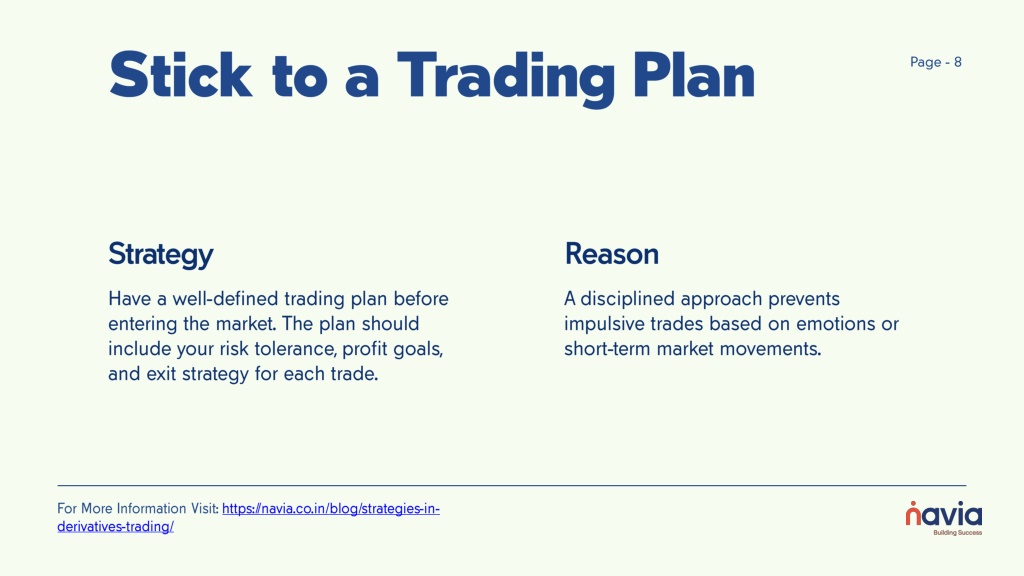 Stick to a Trading Plan

Page - 8

Strategy

Have a well-defined trading plan before entering the market. The plan should include your risk tolerance, profit goals, and exit strategy for each trade.

Reason

A disciplined approach prevents impulsive trades based on emotions or short-term market movements.

For More Information Visit: https://navia.co.in/blog/strategies-in-derivatives-trading/

navia
Building Success